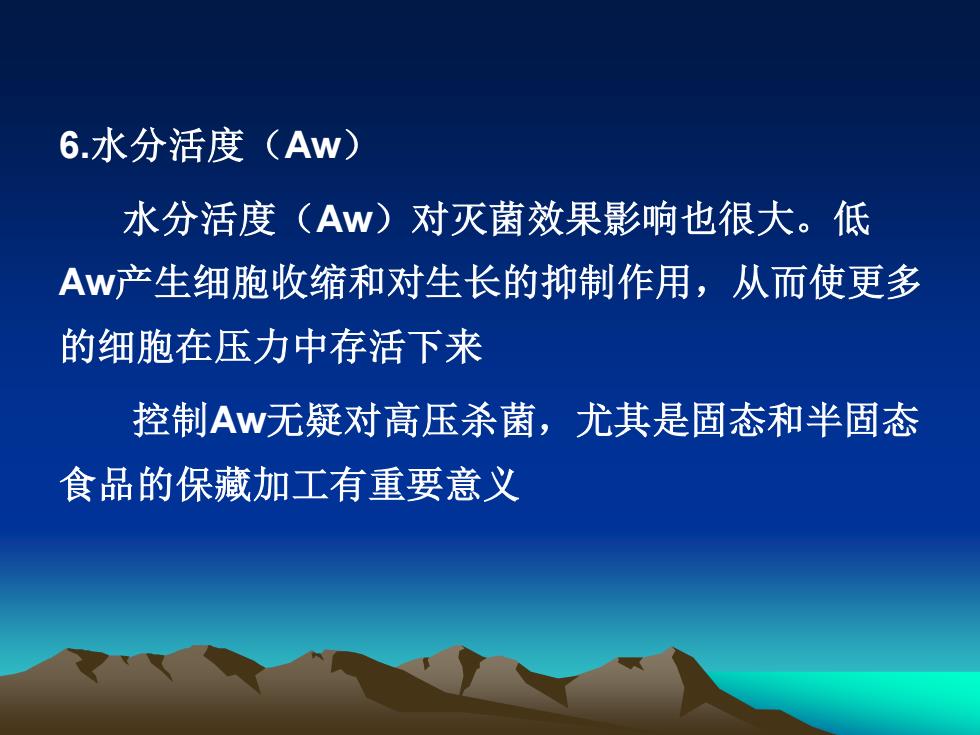 6.水分活度（Aw）

水分活度（Aw）对灭菌效果影响也很大。低Aw产生细胞收缩和对生长的抑制作用，从而使更多的细胞在压力中存活下来

控制Aw无疑对高压杀菌，尤其是固态和半固态食品的保藏加工有重要意义